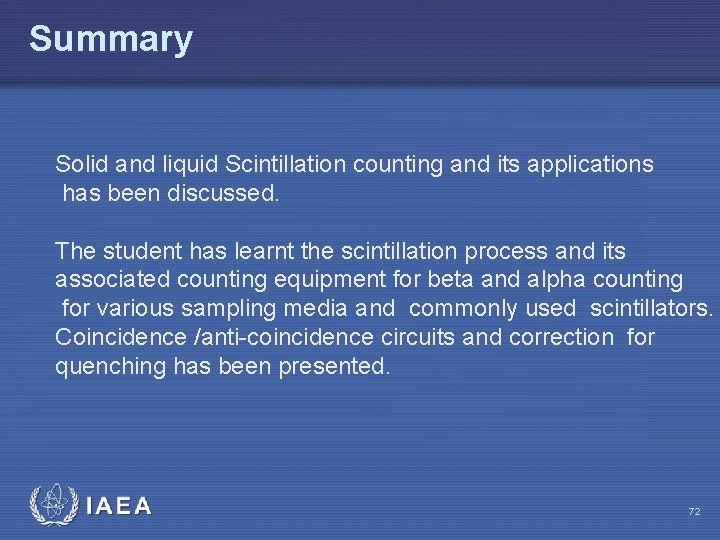 Summary

Solid and liquid Scintillation counting and its applications has been discussed.

The student has learnt the scintillation process and its associated counting equipment for beta and alpha counting for various sampling media and commonly used scintillators. Coincidence /anti-coincidence circuits and correction for quenching has been presented.

IAEA

72